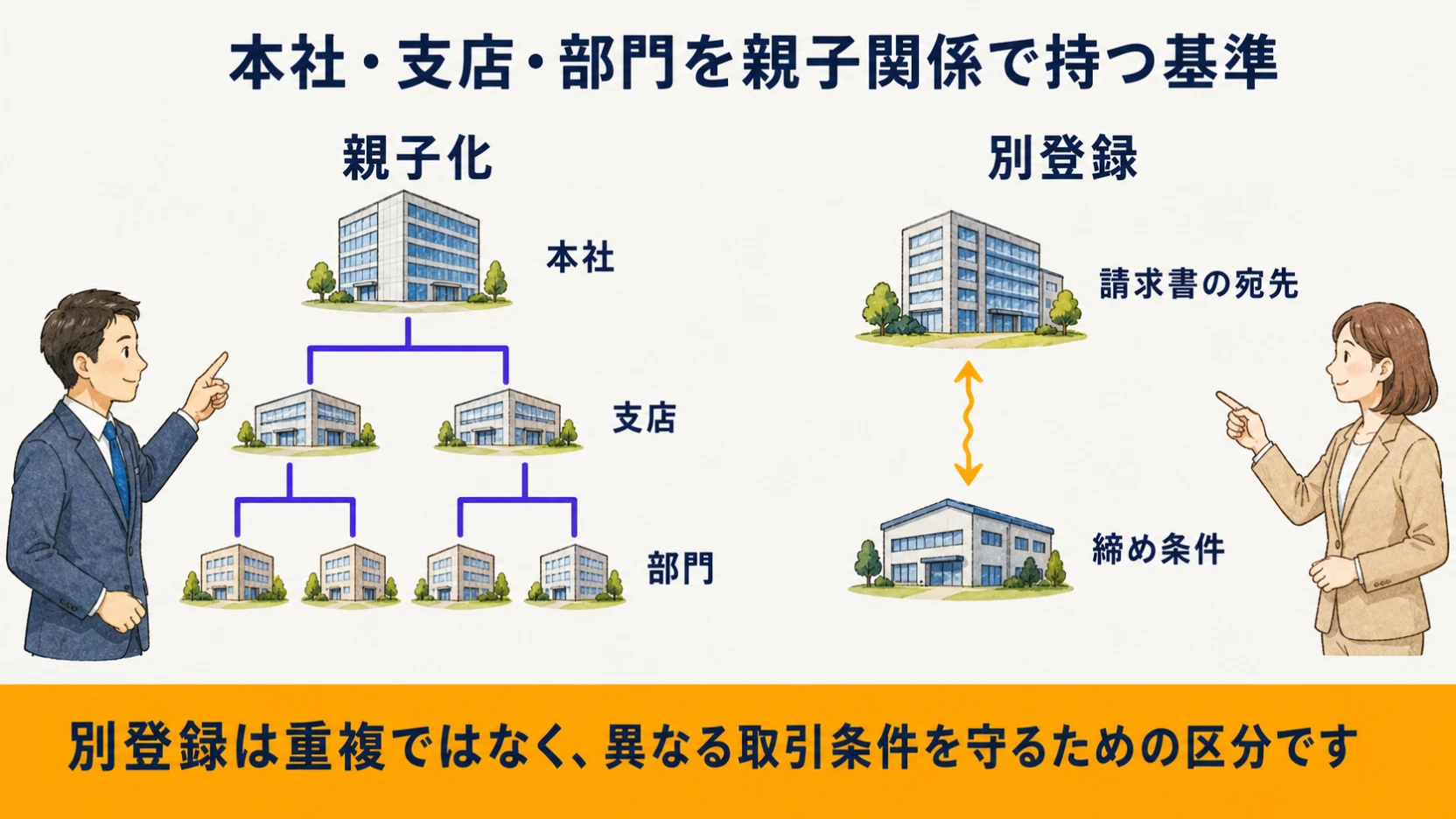 本社・支店・部門を親子関係で持つ基準

親子化

本社

支店

部門

別登録

請求書の宛先

締め条件

別登録は重複ではなく、異なる取引条件を守るための区分です